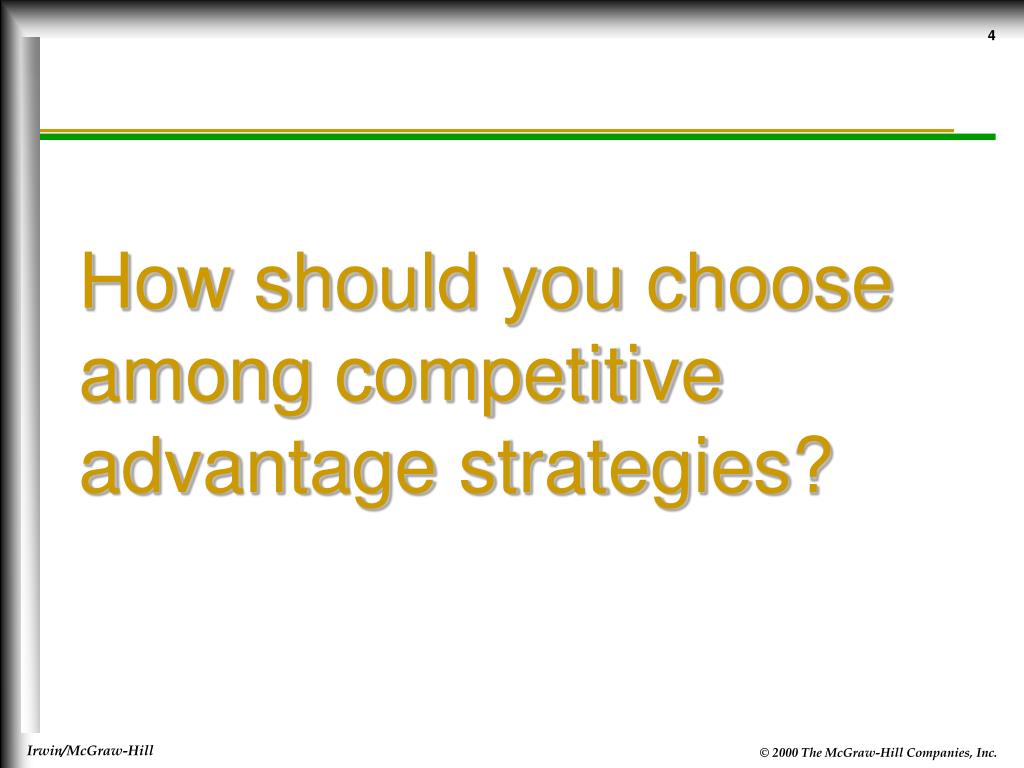 4

How should you choose among competitive advantage strategies?

Irwin/McGraw-Hill

© 2000 The McGraw-Hill Companies, Inc.